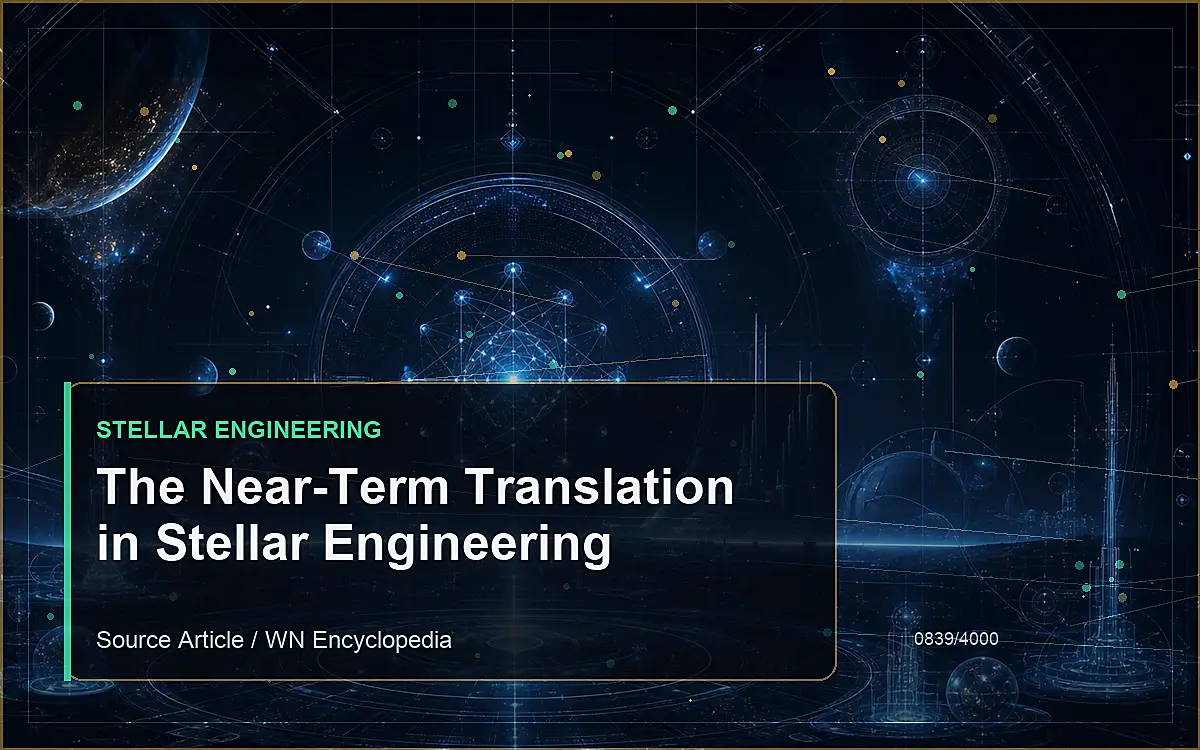 STELLAR ENGINEERING

The Near-Term Translation in Stellar Engineering

Source Article / WN Encyclopedia

0839/4000